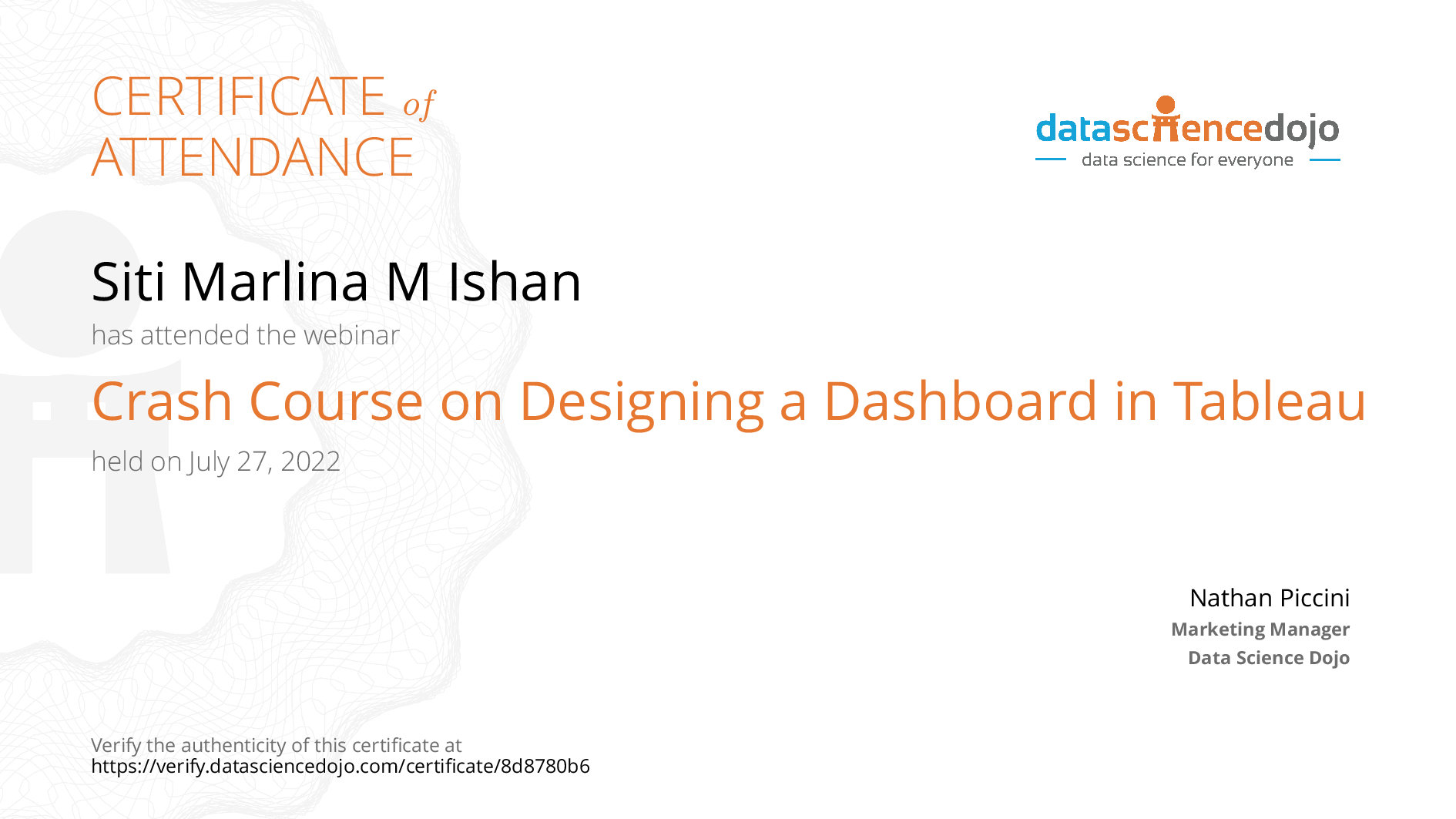 CERTIFICATE of ATTENDANCE

datasciencedojo
data science for everyone

Siti Marlina M Ishan
has attended the webinar

Crash Course on Designing a Dashboard in Tableau
held on July 27, 2022

Nathan Piccini
Marketing Manager
Data Science Dojo

Verify the authenticity of this certificate at
https://verify.datasciencedojo.com/certificate/8d8780b6